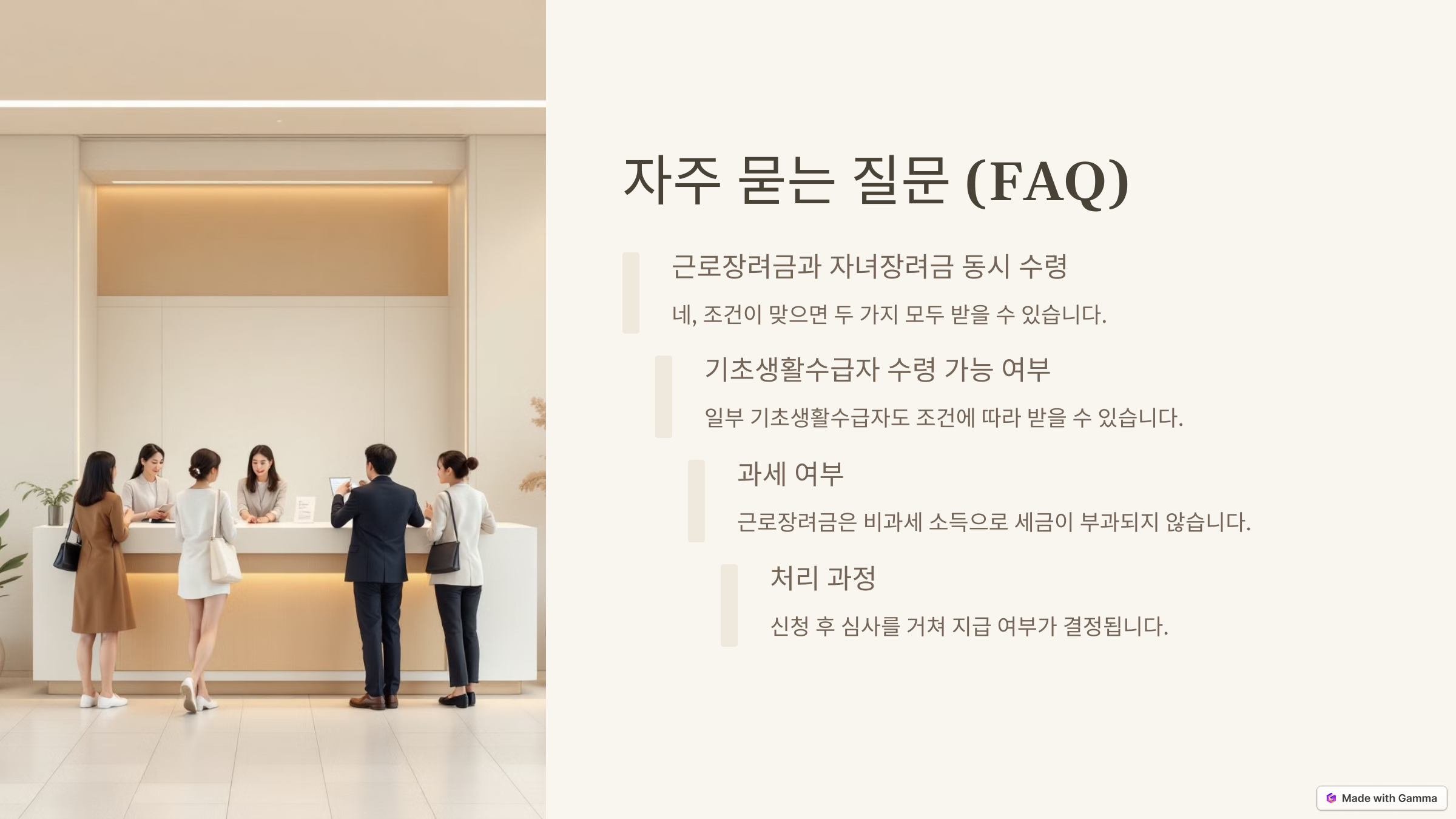 자주 묻는 질문 (FAQ)

근로장려금과 자녀장려금 동시 수령

네, 조건이 맞으면 두 가지 모두 받을 수 있습니다.

기초생활수급자 수령 가능 여부

일부 기초생활수급자도 조건에 따라 받을 수 있습니다.

과세 여부

근로장려금은 비과세 소득으로 세금이 부과되지 않습니다.

처리 과정

신청 후 심사를 거쳐 지급 여부가 결정됩니다.

Made with Gamma